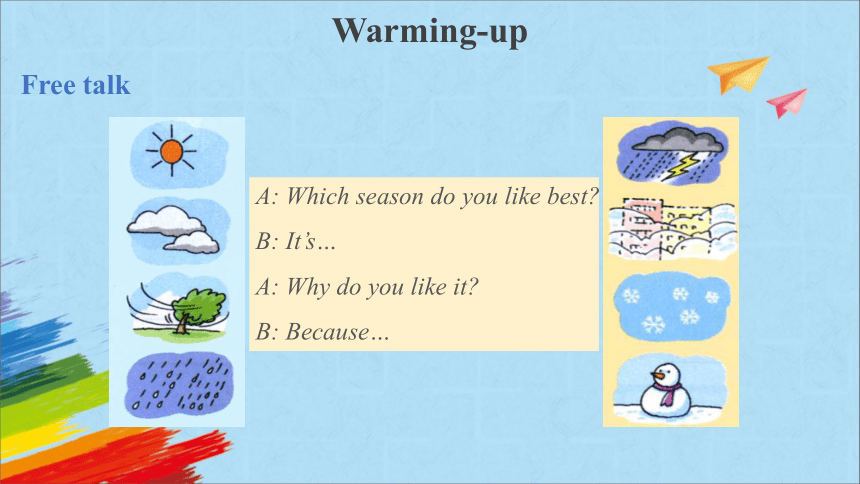 Warming-up

Free talk

A: Which season do you like best?

B: It’s…

A: Why do you like it?

B: Because…